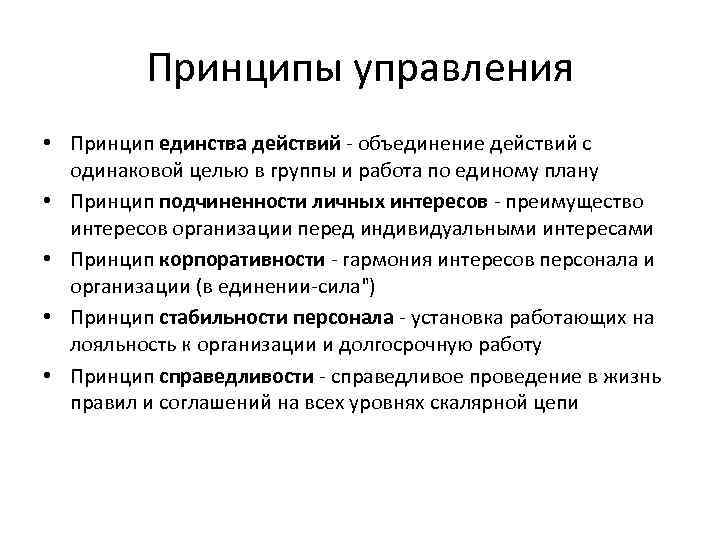 Принципы управления

• Принцип единства действий - объединение действий с одинаковой целью в группы и работа по единому плану
• Принцип подчиненности личных интересов - преимущество интересов организации перед индивидуальными интересами
• Принцип корпоративности - гармония интересов персонала и организации (в единении-сила")
• Принцип стабильности персонала - установка работающих на лояльность к организации и долгосрочную работу
• Принцип справедливости - справедливое проведение в жизнь правил и соглашений на всех уровнях скалярной цепи